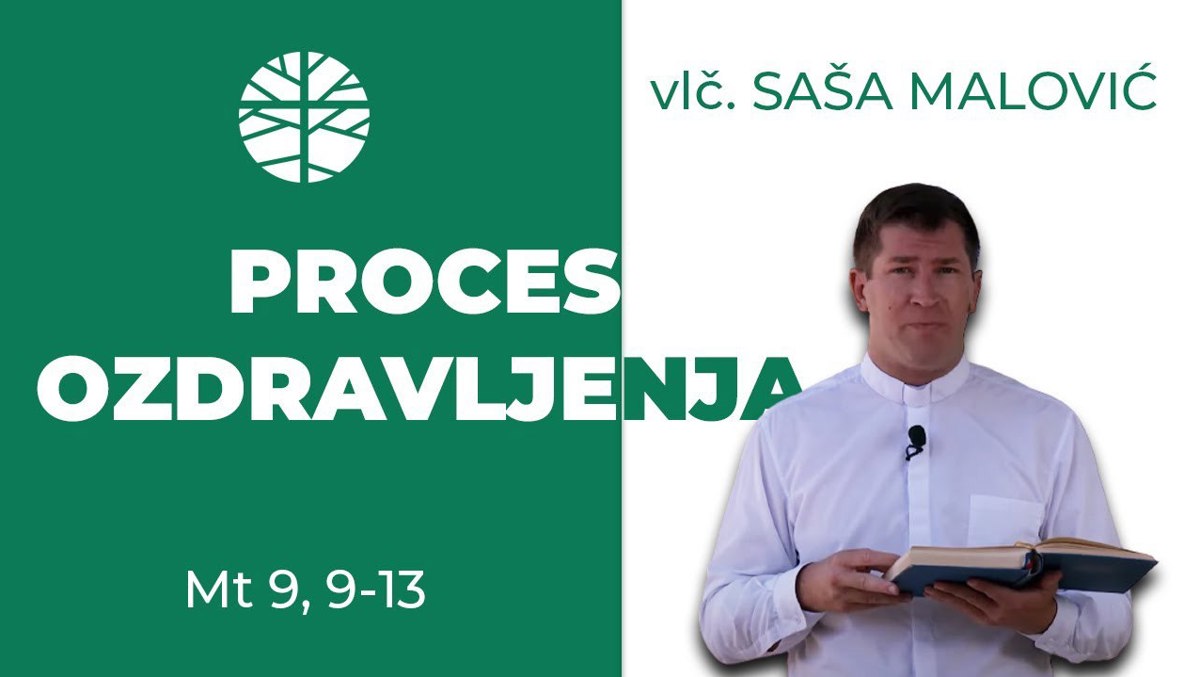 vlč. SAŠA MALOVIĆ

PROCES OZDRAVLJENJA

Mt 9, 9-13